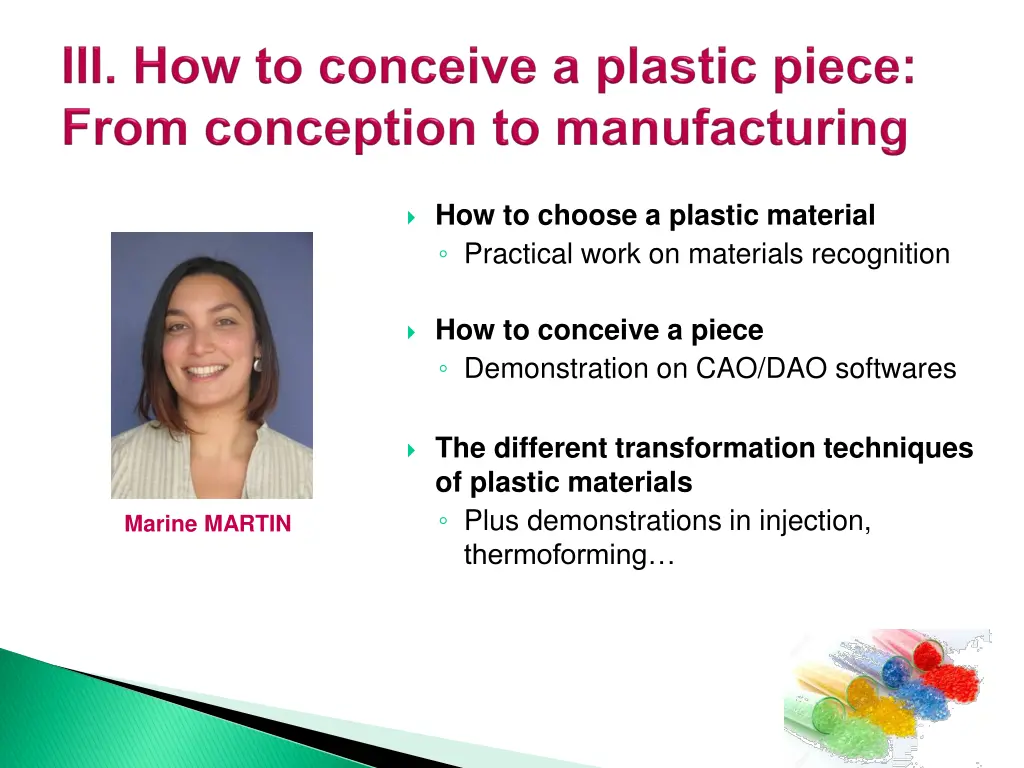 III. How to conceive a plastic piece: From conception to manufacturing

Marine MARTIN

How to choose a plastic material
◦ Practical work on materials recognition

How to conceive a piece
◦ Demonstration on CAO/DAO softwares

The different transformation techniques of plastic materials
◦ Plus demonstrations in injection, thermoforming…